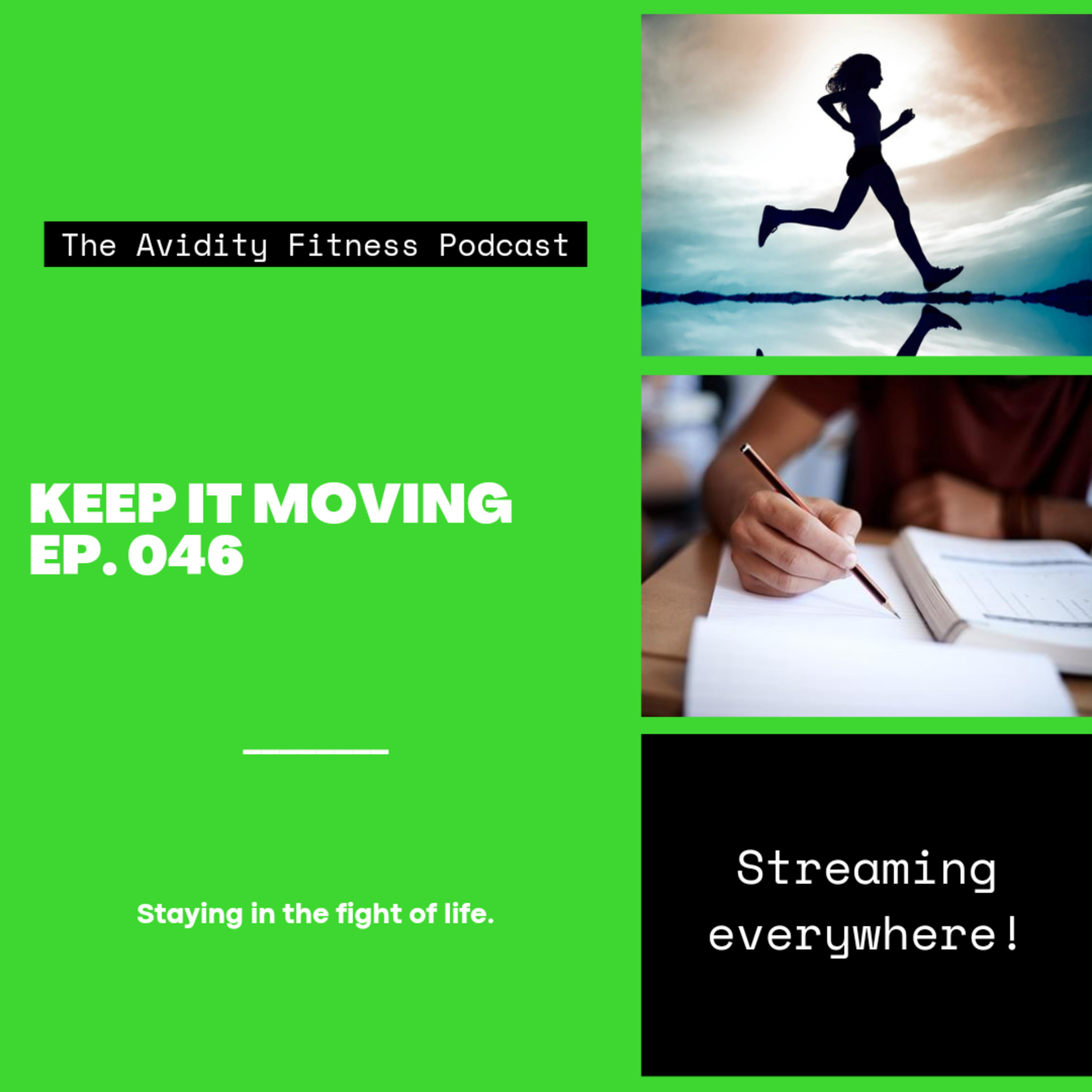 The Avidity Fitness Podcast

KEEP IT MOVING
EP. 046

Staying in the fight of life.

Streaming everywhere!